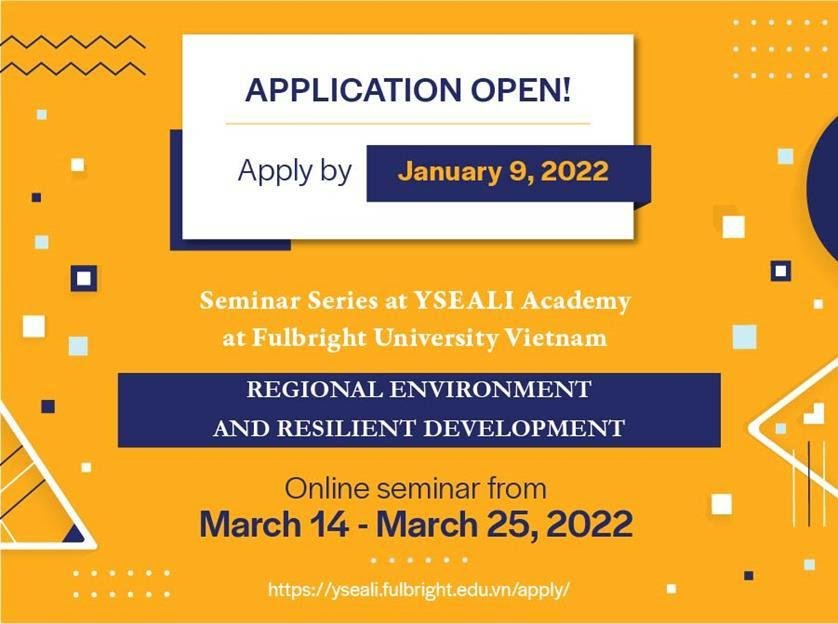 APPLICATION OPEN!

Apply by January 9, 2022

Seminar Series at YSEALI Academy at Fulbright University Vietnam

REGIONAL ENVIRONMENT AND RESILIENT DEVELOPMENT

Online seminar from
March 14 - March 25, 2022

https://yseali.fulbright.edu.vn/apply/